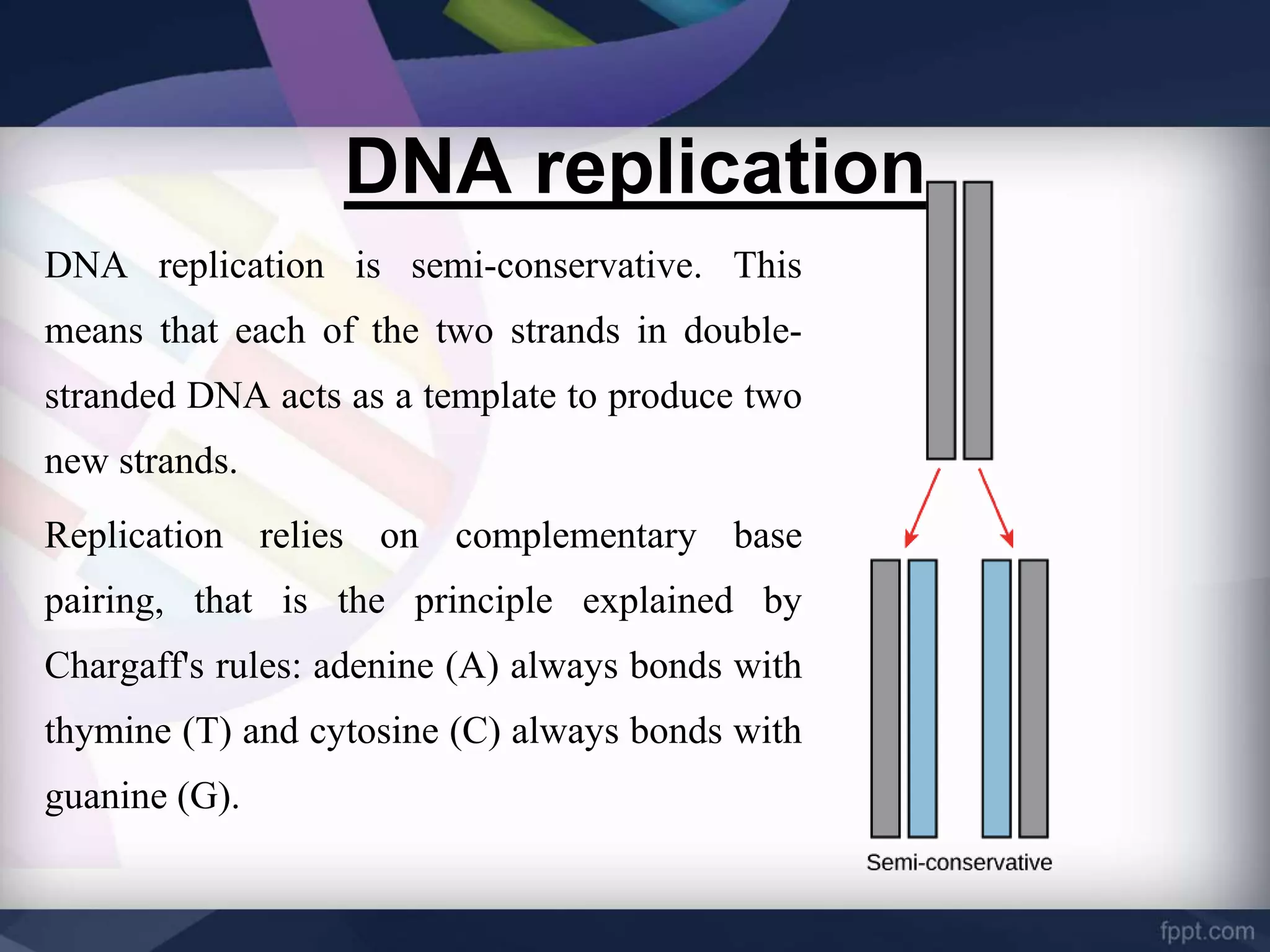 DNA replication

DNA replication is semi-conservative. This means that each of the two strands in double-stranded DNA acts as a template to produce two new strands.

Replication relies on complementary base pairing, that is the principle explained by Chargaff's rules: adenine (A) always bonds with thymine (T) and cytosine (C) always bonds with guanine (G).

Semi-conservative

fppt.com